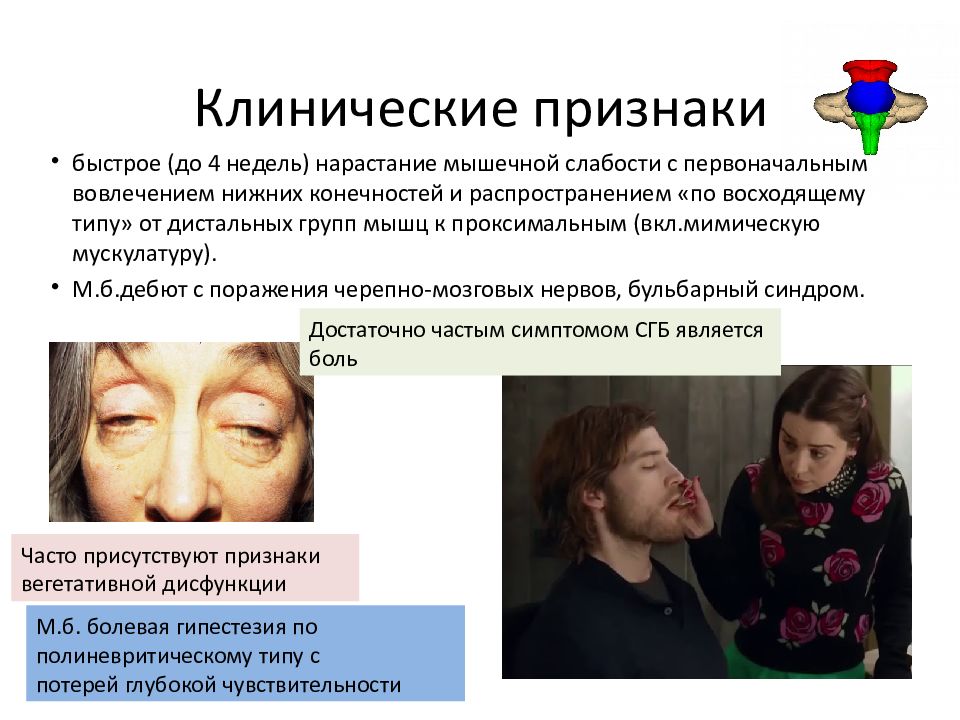 Клинические признаки

• быстрое (до 4 недель) нарастание мышечной слабости с первоначальным вовлечением нижних конечностей и распространением «по восходящему типу» от дистальных групп мышц к проксимальным (вкл.мимическую мускулатуру).
• М.б.дебют с поражения черепно-мозговых нервов, бульбарный синдром.

Достаточно частым симптомом СГБ является боль

Часто присутствуют признаки вегетативной дисфункции

М.б. болевая гипестезия по полиневритическому типу с потерей глубокой чувствительности